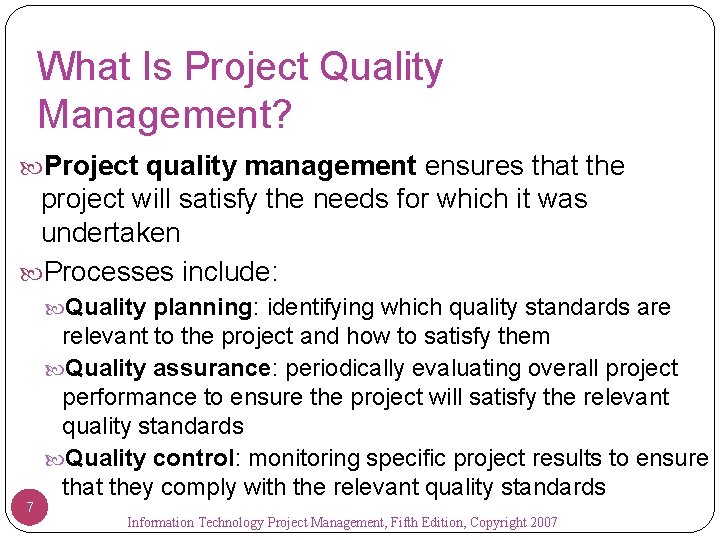 What Is Project Quality Management?

Project quality management ensures that the project will satisfy the needs for which it was undertaken

Processes include:

Quality planning: identifying which quality standards are relevant to the project and how to satisfy them

Quality assurance: periodically evaluating overall project performance to ensure the project will satisfy the relevant quality standards

Quality control: monitoring specific project results to ensure that they comply with the relevant quality standards

7

Information Technology Project Management, Fifth Edition, Copyright 2007